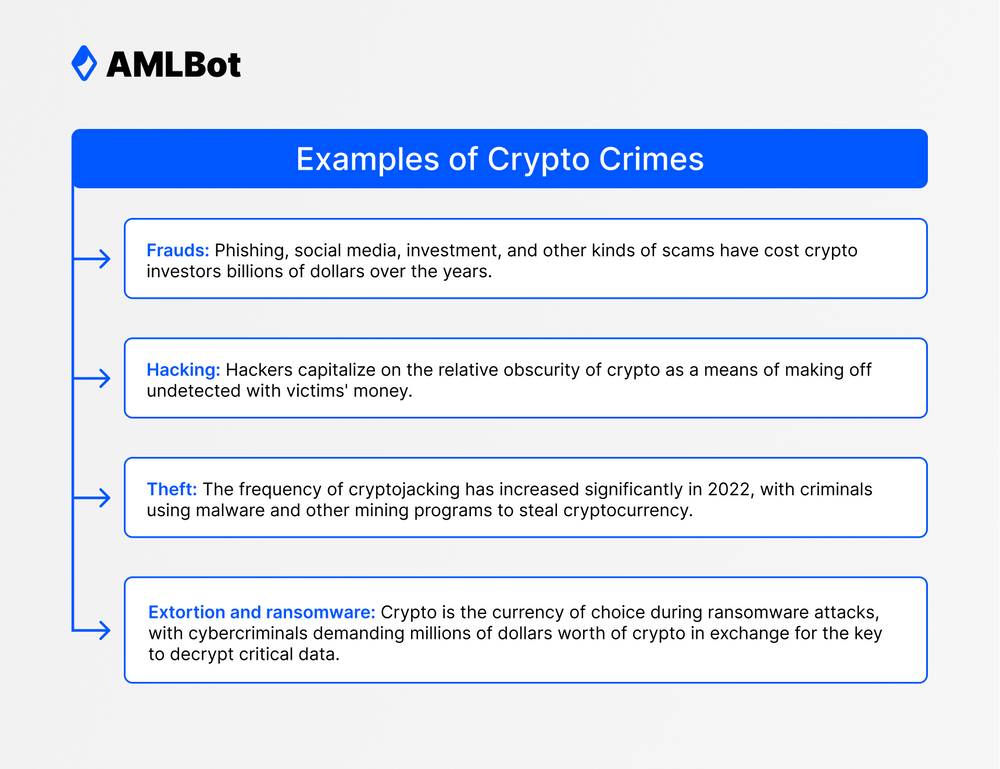 AMLBot

Examples of Crypto Crimes

Frauds: Phishing, social media, investment, and other kinds of scams have cost crypto investors billions of dollars over the years.

Hacking: Hackers capitalize on the relative obscurity of crypto as a means of making off undetected with victims' money.

Theft: The frequency of cryptojacking has increased significantly in 2022, with criminals using malware and other mining programs to steal cryptocurrency.

Extortion and ransomware: Crypto is the currency of choice during ransomware attacks, with cybercriminals demanding millions of dollars worth of crypto in exchange for the key to decrypt critical data.